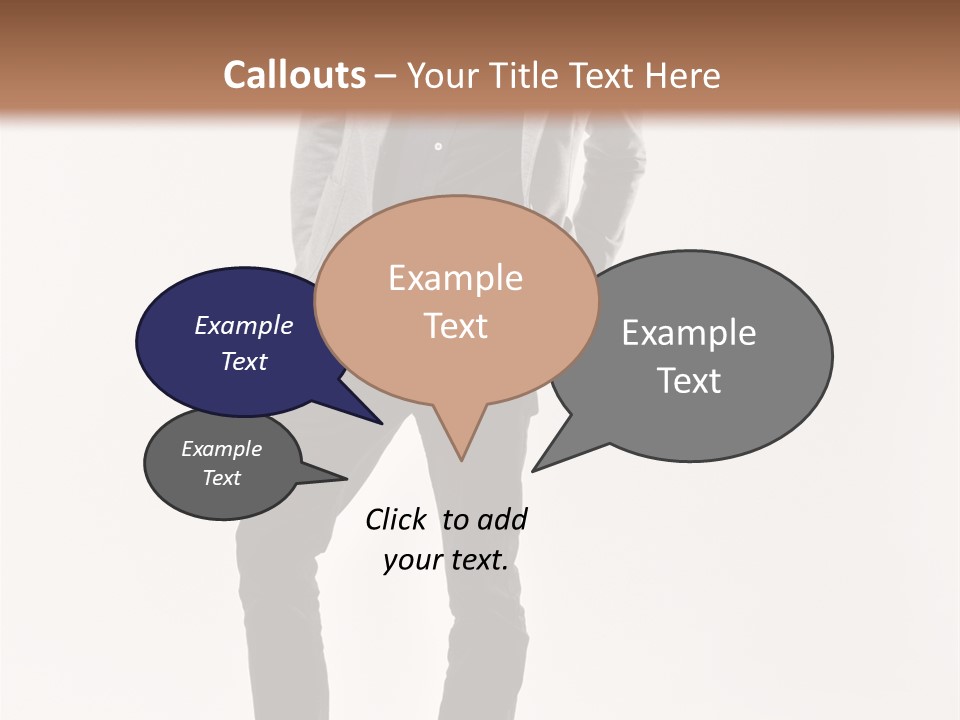 Callouts – Your Title Text Here

Example Text

Example Text

Example Text

Example Text

Click to add your text.